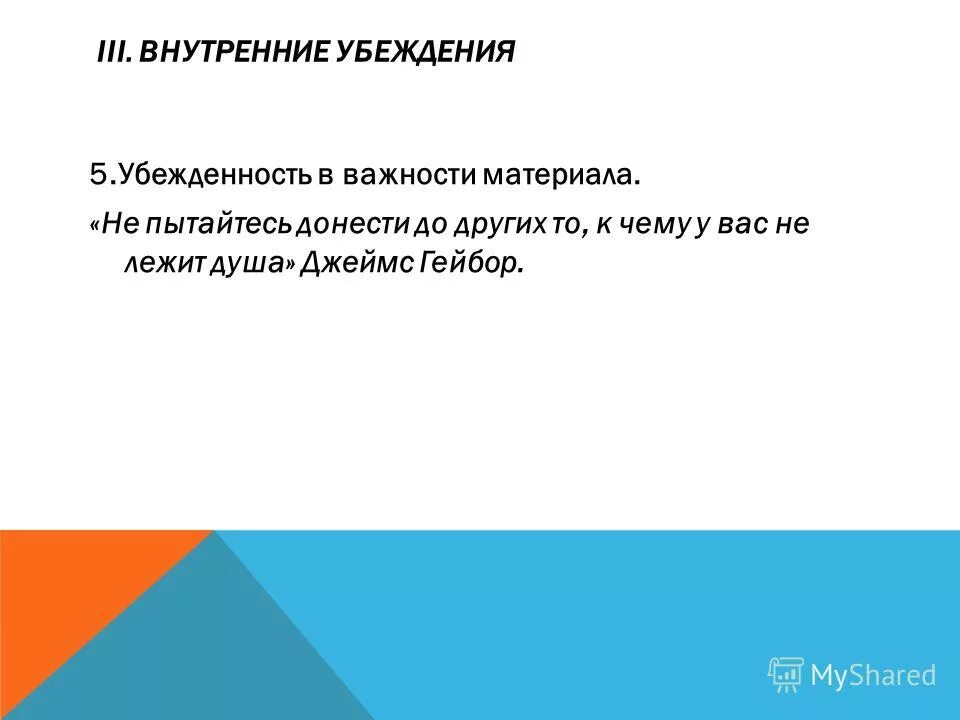 III. ВНУТРЕННИЕ УБЕЖДЕНИЯ

5.Убежденность в важности материала.

«Не пытайтесь донести до других то, к чему у вас не лежит душа» Джеймс Гейбор.

MyShared